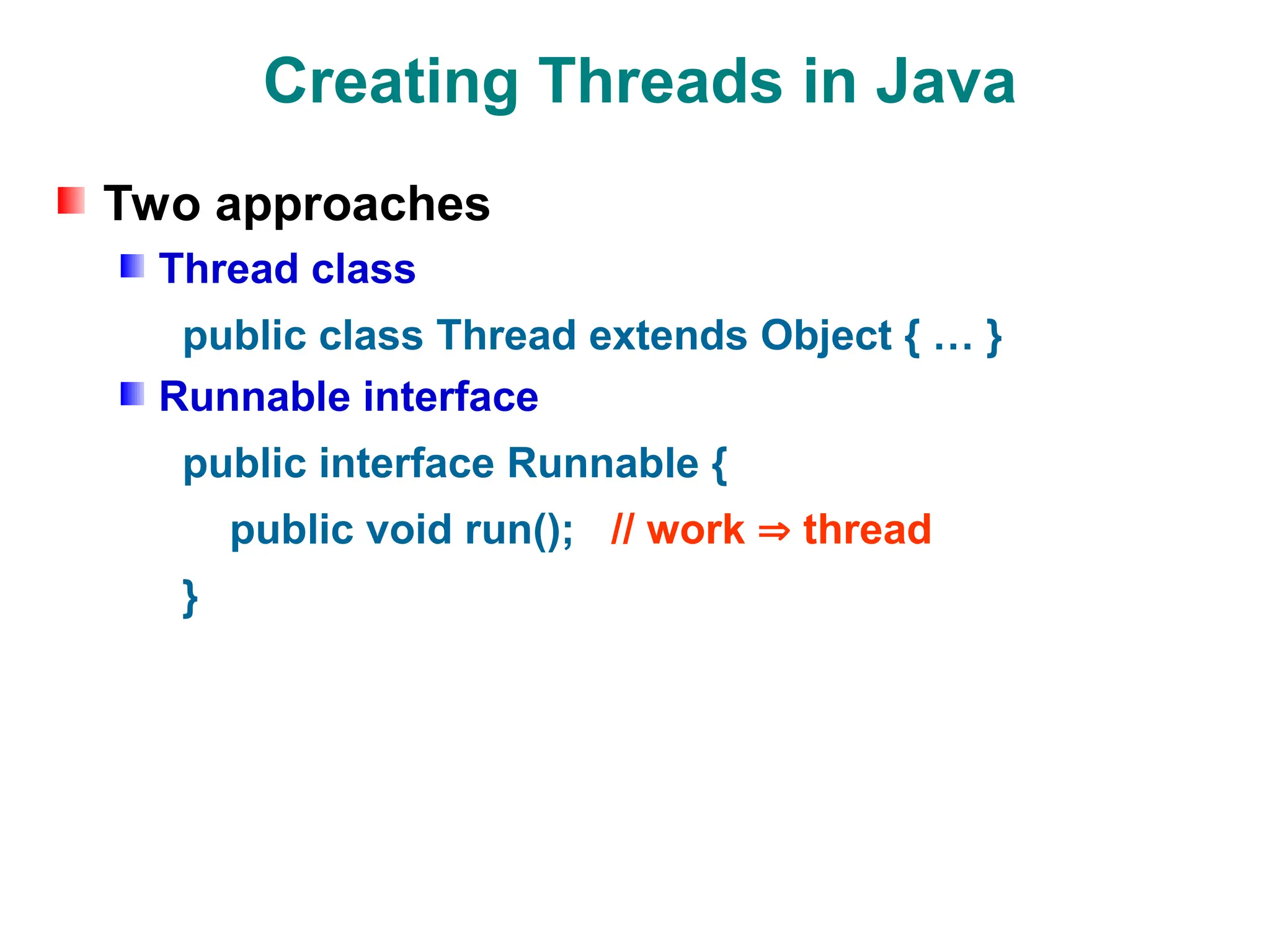 Creating Threads in Java

Two approaches

Thread class

public class Thread extends Object { … }

Runnable interface

public interface Runnable {

public void run(); // work ⇒ thread

}